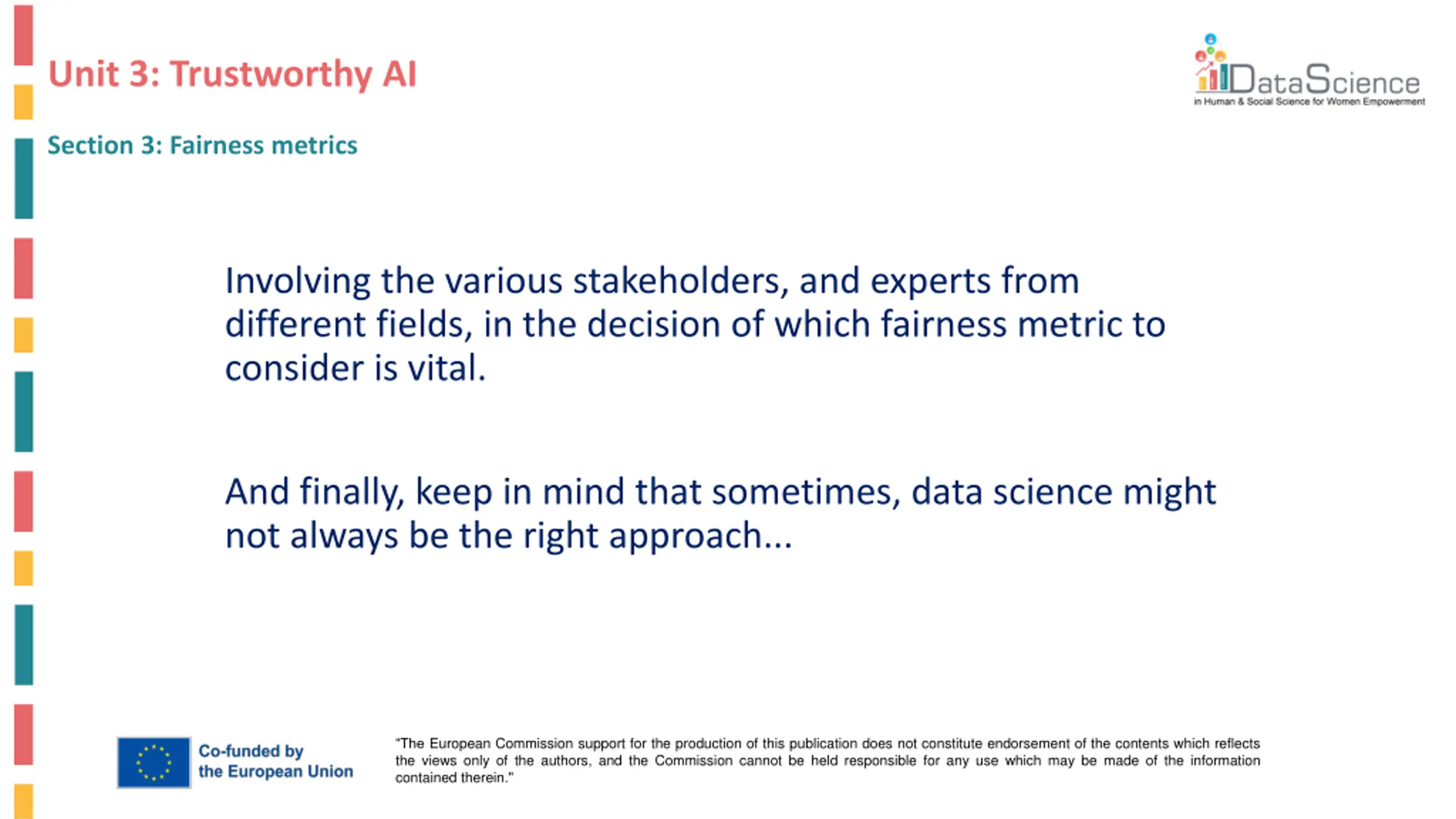 Unit 3: Trustworthy AI

DataScience
in Human & Social Science for Women Empowerment

Section 3: Fairness metrics

Involving the various stakeholders, and experts from different fields, in the decision of which fairness metric to consider is vital.

And finally, keep in mind that sometimes, data science might not always be the right approach...

Co-funded by the European Union

"The European Commission support for the production of this publication does not constitute endorsement of the contents which reflects the views only of the authors, and the Commission cannot be held responsible for any use which may be made of the information contained therein."